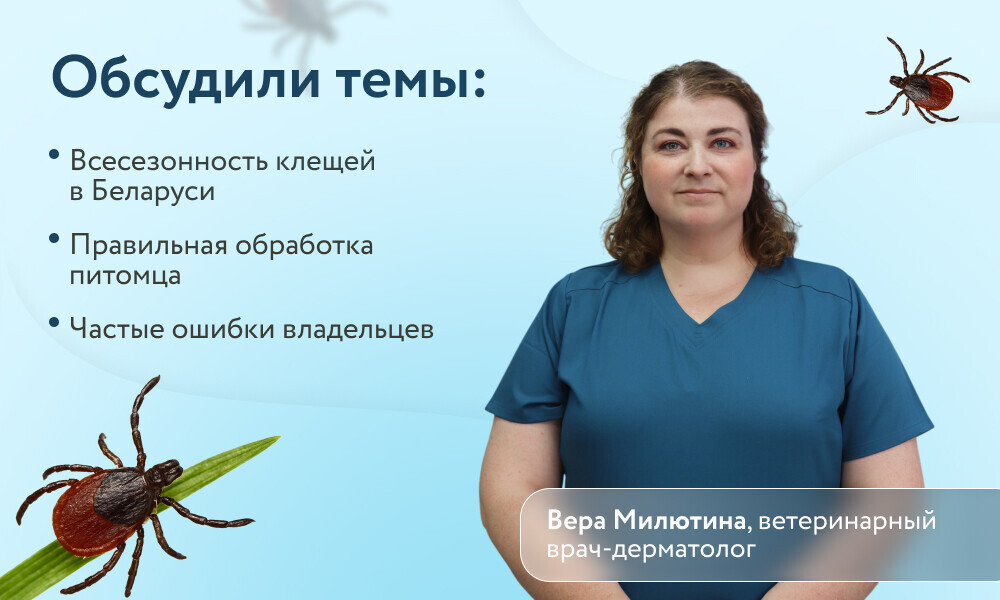 Обсудили темы:

• Всесезонность клещей в Беларуси

• Правильная обработка питомца

• Частые ошибки владельцев

Вера Милютина, ветеринарный врач-дерматолог